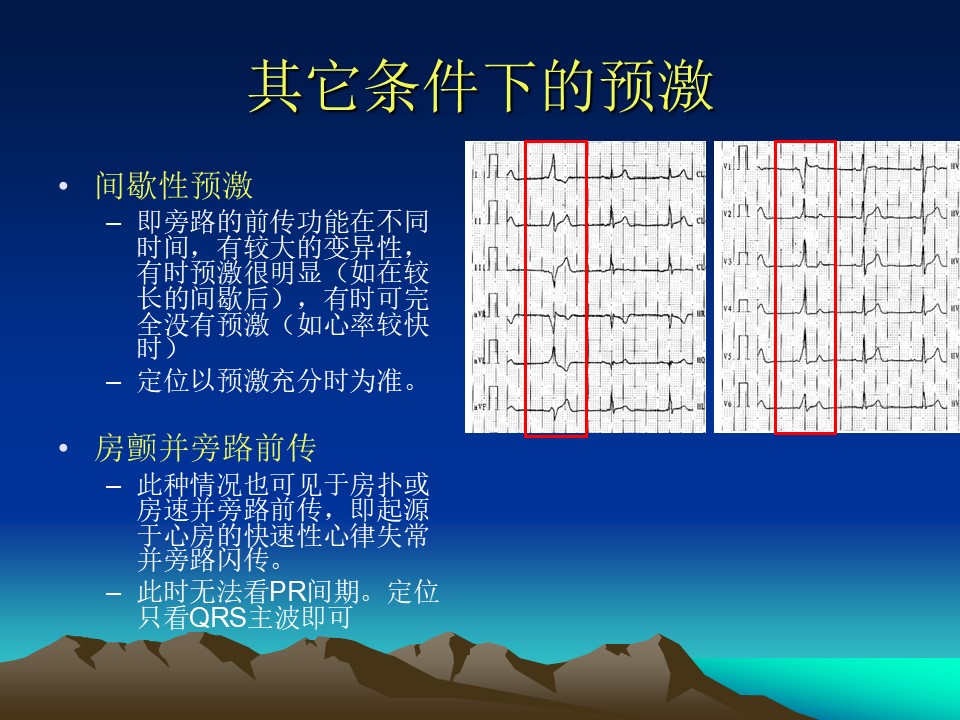 其它条件下的预激

• 间歇性预激
  – 即旁路的前传功能在不同时间，有较大的变异性，有时预激很明显（如在较长的间歇后），有时可完全没有预激（如心率较快时）
  – 定位以预激充分时为准。

• 房颤并旁路前传
  – 此种情况也可见于房扑或房速并旁路前传，即起源于心房的快速性心律失常并旁路闪传。
  – 此时无法看PR间期。定位只看QRS主波即可

I
II
III
aVR
aVL
aVF

V1
V2
V3
V4
V5
V6